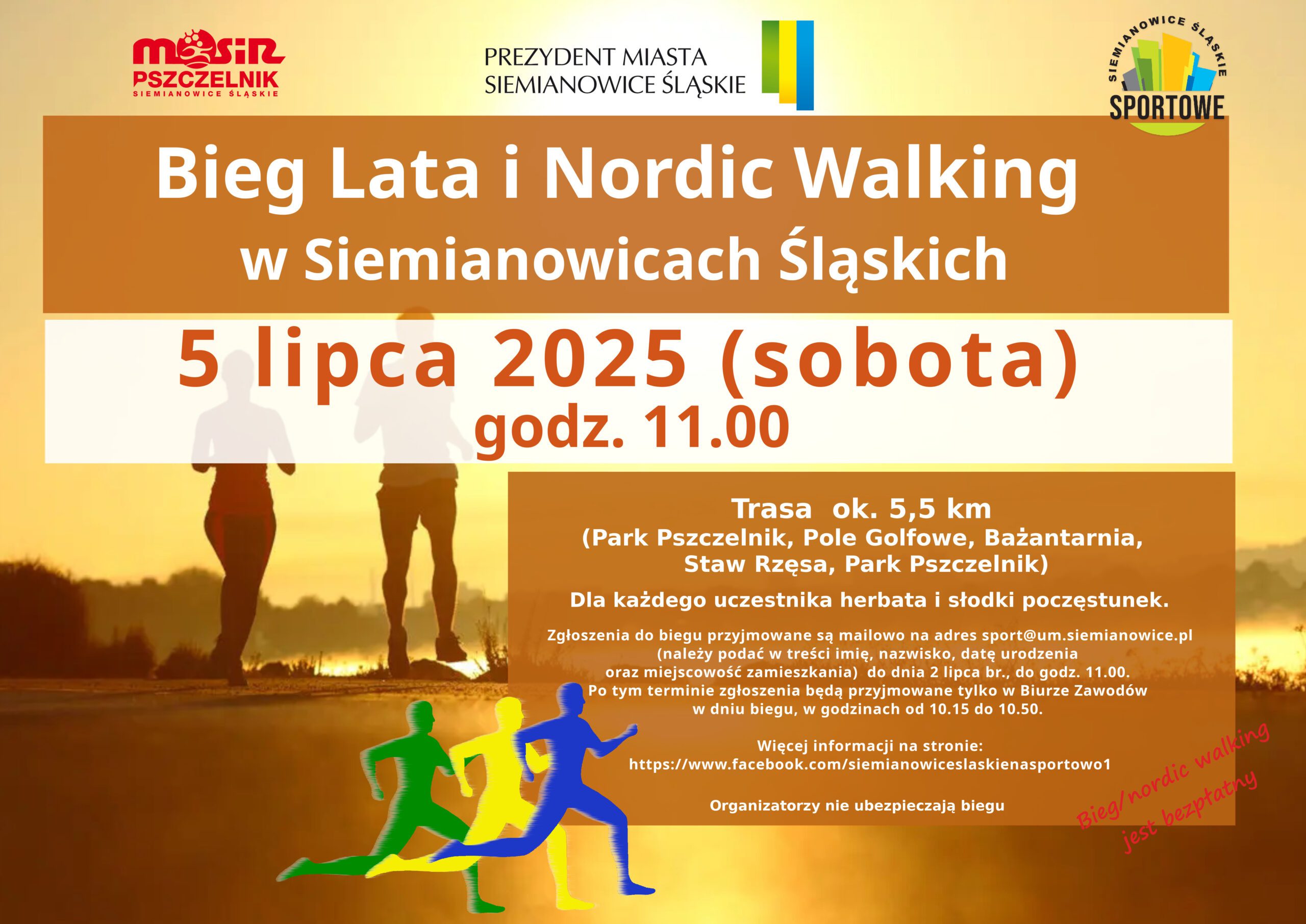 mosir
PSZCZELNIK
SIEMIANOWICE ŚLĄSKIE

PREZYDENT MIASTA
SIEMIANOWICE ŚLĄSKIE

SIEMIANOWICE ŚLĄSKIE
SPORTOWE

Bieg Lata i Nordic Walking
w Siemianowicach Śląskich

5 lipca 2025 (sobota)
godz. 11.00

Trasa ok. 5,5 km
(Park Pszczelnik, Pole Golfowe, Bażantarnia, Staw Rzęsa, Park Pszczelnik)

Dla każdego uczestnika herbata i słodki poczęstunek.

Zgłoszenia do biegu przyjmowane są mailowo na adres sport@um.siemianowice.pl (należy podać w treści imię, nazwisko, datę urodzenia oraz miejscowość zamieszkania) do dnia 2 lipca br., do godz. 11.00. Po tym terminie zgłoszenia będą przyjmowane tylko w Biurze Zawodów w dniu biegu, w godzinach od 10.15 do 10.50.

Więcej informacji na stronie:
https://www.facebook.com/siemianowiceslaskienasportowo1

Organizatorzy nie ubezpieczają biegu

Bieg/nordic walking jest bezpłatny